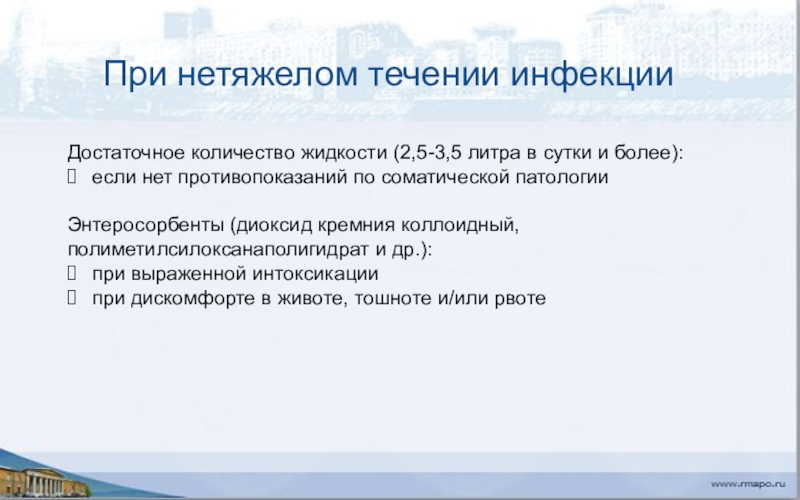 При нетяжелом течении инфекции

Достаточное количество жидкости (2,5-3,5 литра в сутки и более):
 если нет противопоказаний по соматической патологии

Энтеросорбенты (диоксид кремния коллоидный, полиметилсилоксанаполигидрат и др.):
 при выраженной интоксикации
 при дискомфорте в животе, тошноте и/или рвоте

www.rmapo.ru